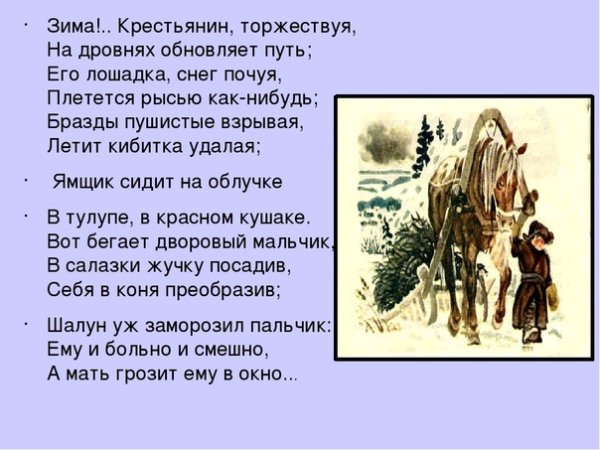 · Зима!.. Крестьянин, торжествуя,
На дровнях обновляет путь;
Его лошадка, снег почуя,
Плетется рысью как-нибудь;
Бразды пушистые взрывая,
Летит кибитка удалая;

· Ямщик сидит на облучке

· В тулупе, в красном кушаке.
Вот бегает дворовый мальчик,
В салазки жучку посадив,
Себя в коня преобразив;

· Шалун уж заморозил пальчик:
Ему и больно и смешно,
А мать грозит ему в окно...